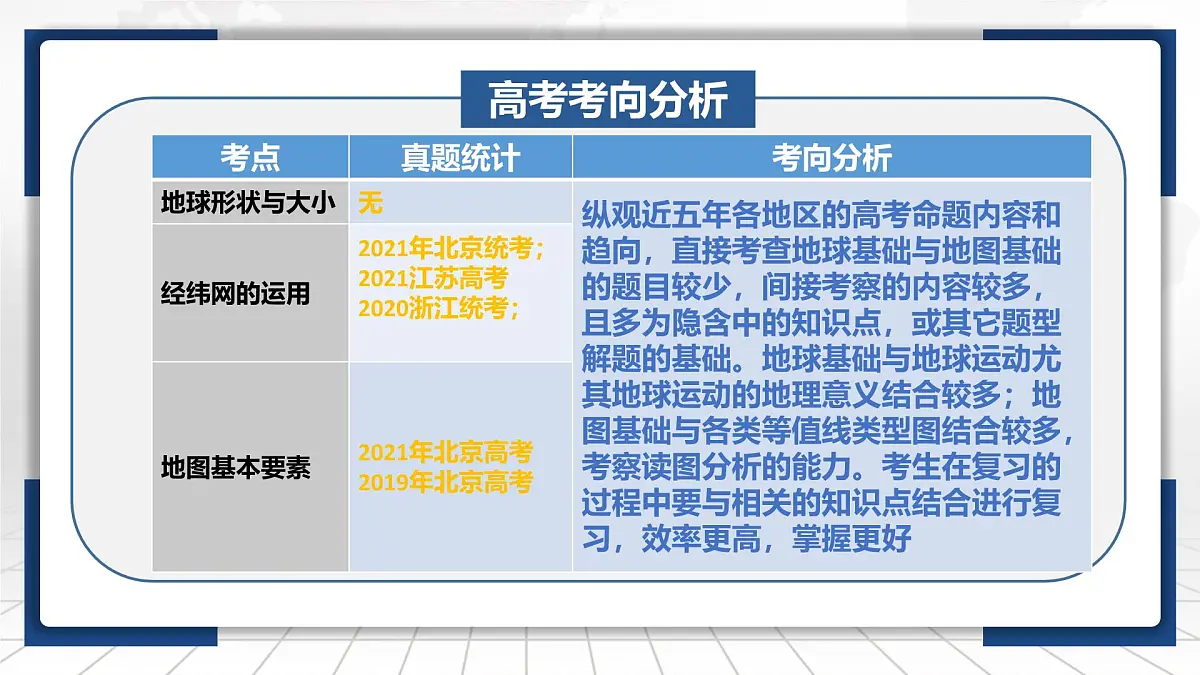 高考考向分析

| 考点 | 真题统计 | 考向分析 |
|---|---|---|
| 地球形状与大小 | 无 | 纵观近五年各地区的高考命题内容和趋向，直接考查地球基础与地图基础的题目较少，间接考察的内容较多，且多为隐含中的知识点，或其它题型解题的基础。地球基础与地球运动尤其地球运动的地理意义结合较多；地图基础与各类等值线类型图结合较多，考察读图分析的能力。考生在复习的过程中要与相关的知识点结合进行复习，效率更高，掌握更好 |
| 经纬网的运用 | 2021年北京统考；2021江苏高考 2020浙江统考； | |
| 地图基本要素 | 2021年北京高考 2019年北京高考 | |